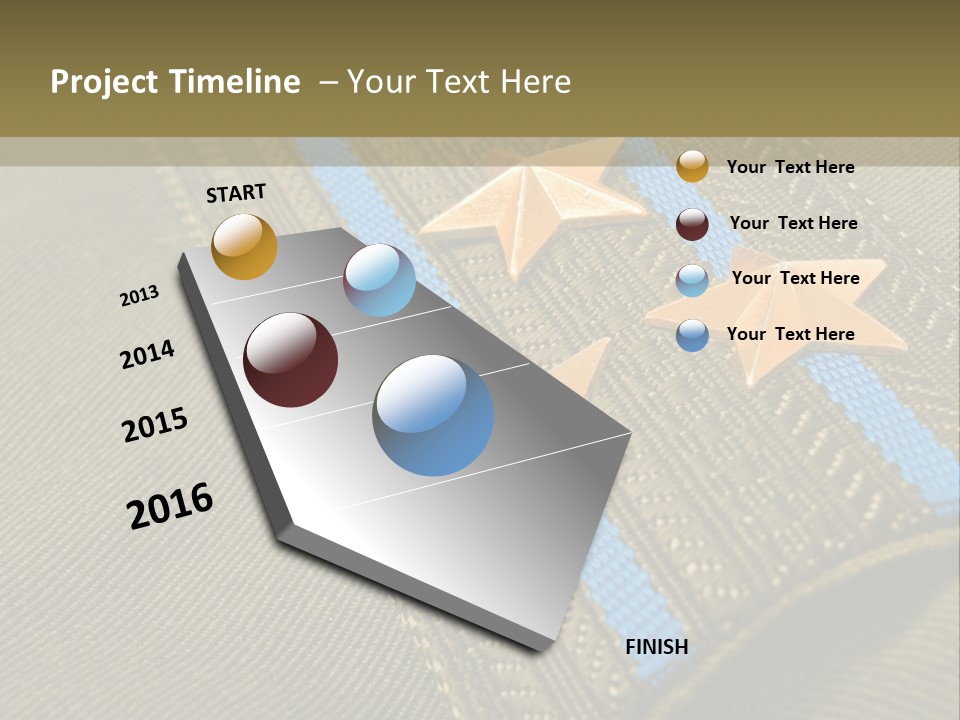 Project Timeline – Your Text Here

START

2013

2014

2015

2016

FINISH

Your Text Here

Your Text Here

Your Text Here

Your Text Here